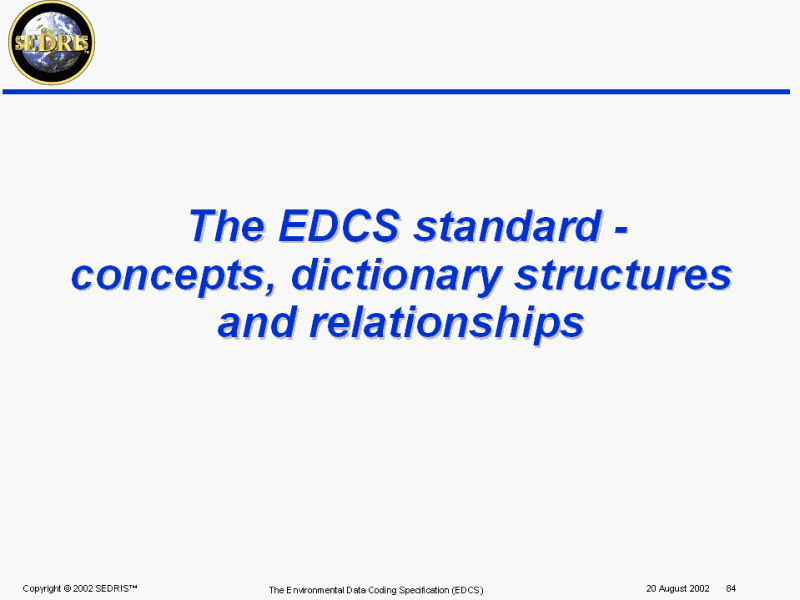 SEDRIS

The EDCS standard - concepts, dictionary structures and relationships

Copyright © 2002 SEDRIS™

The Environmental Data Coding Specification (EDCS)

20 August 2002

84